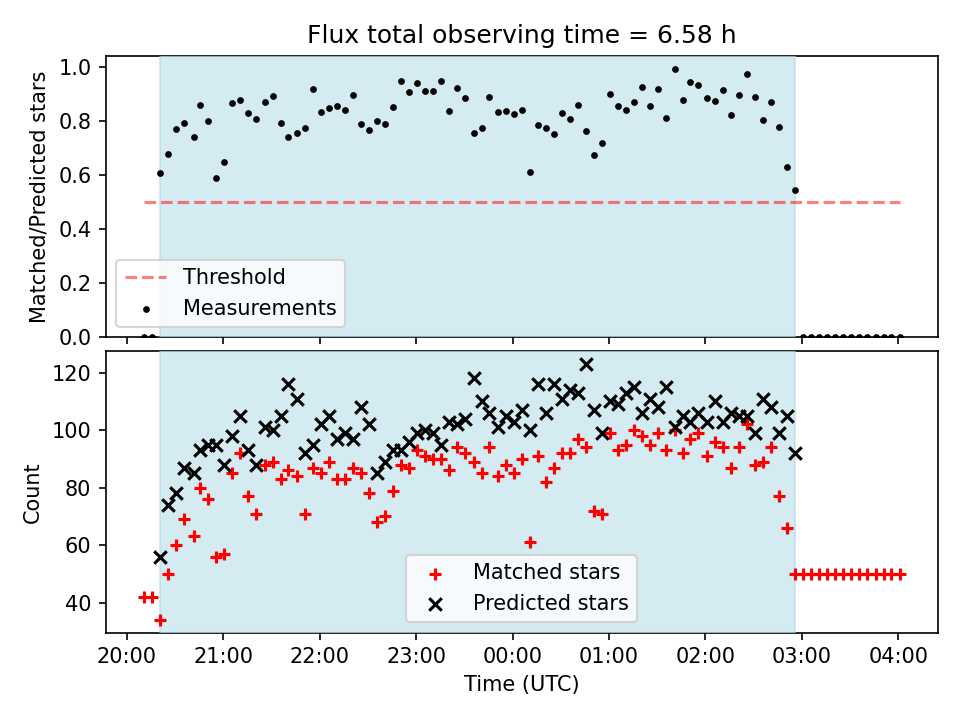 Flux total observing time = 6.58 h

Matched/Predicted stars

1.0
0.8
0.6
0.4
0.2
0.0

Threshold
Measurements

Count

120
100
80
60
40

Matched stars
Predicted stars

20:00 21:00 22:00 23:00 00:00 01:00 02:00 03:00 04:00

Time (UTC)